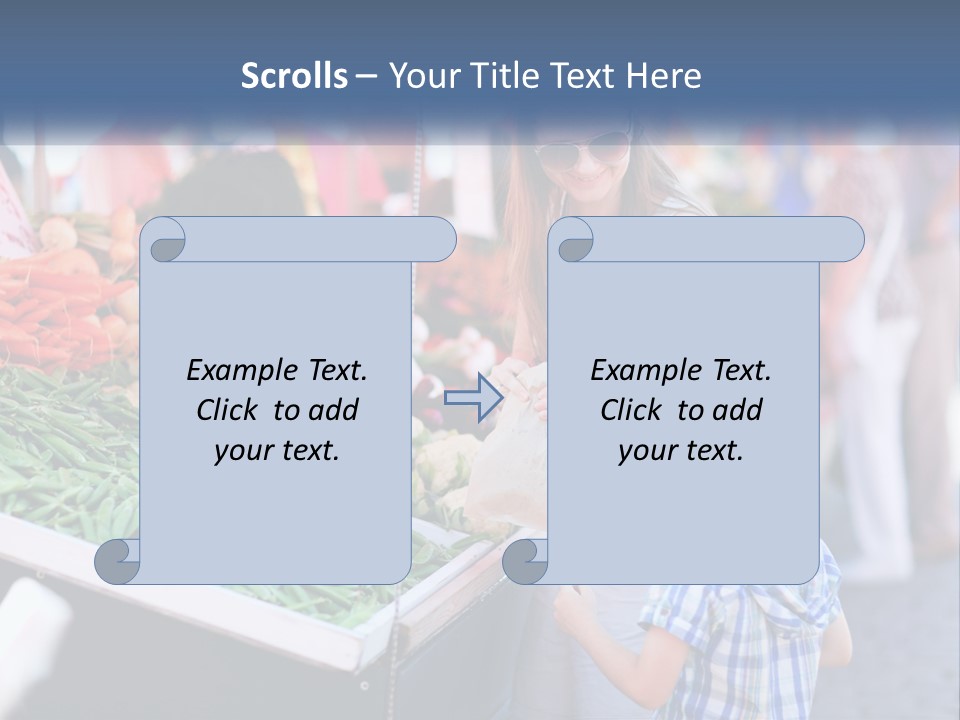 Scrolls – Your Title Text Here

Example Text. Click to add your text.

Example Text. Click to add your text.